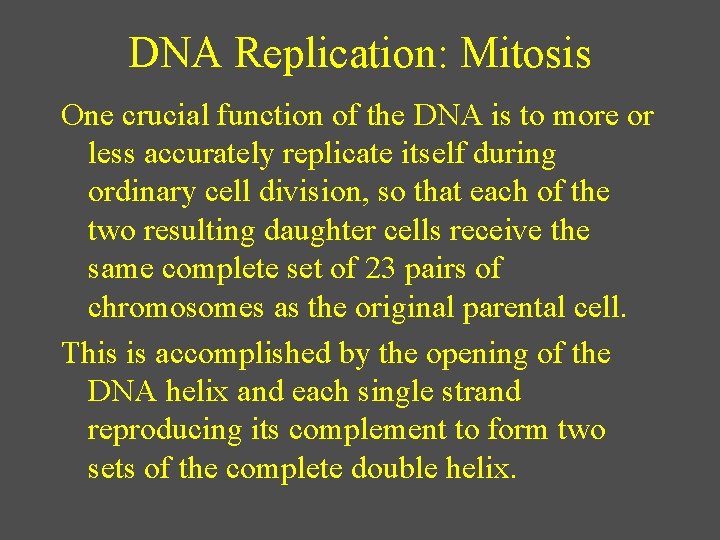 DNA Replication: Mitosis

One crucial function of the DNA is to more or less accurately replicate itself during ordinary cell division, so that each of the two resulting daughter cells receive the same complete set of 23 pairs of chromosomes as the original parental cell.

This is accomplished by the opening of the DNA helix and each single strand reproducing its complement to form two sets of the complete double helix.